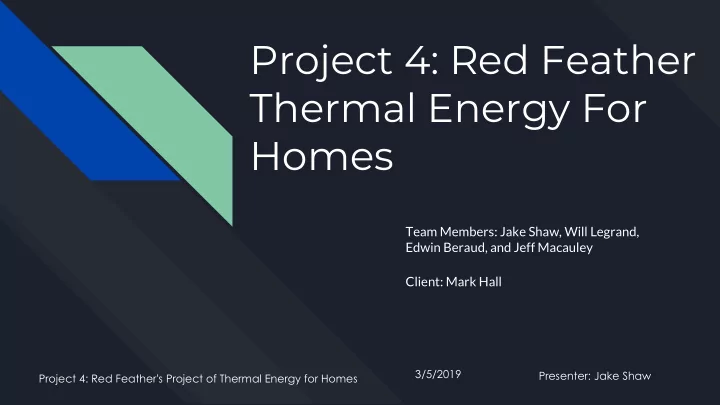 Project 4: Red Feather Thermal Energy For Homes

Team Members: Jake Shaw, Will Legrand, Edwin Beraud, and Jeff Macauley

Client: Mark Hall

Project 4: Red Feather's Project of Thermal Energy for Homes

3/5/2019

Presenter: Jake Shaw